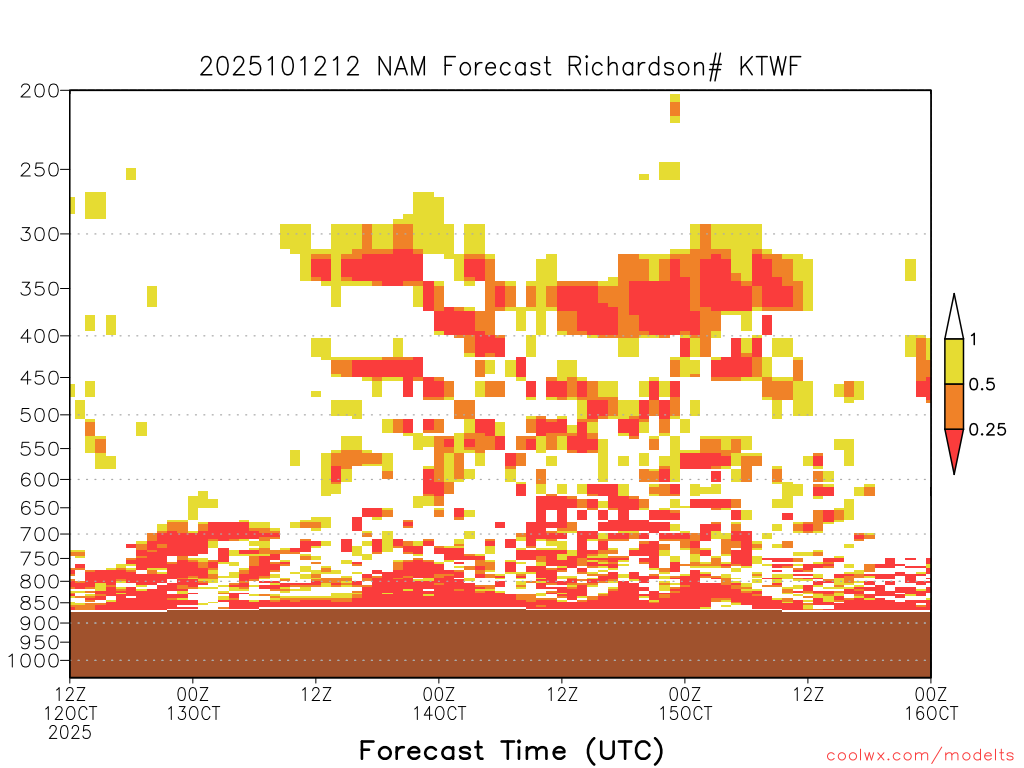 2025101212 NAM Forecast Richardson# KTWF

200
250
300
350
400
450
500
550
600
650
700
750
800
850
900
950
1000

1
0.5
0.25

12Z 12OCT 2025
00Z 13OCT
12Z
00Z 14OCT
12Z
00Z 15OCT
12Z
00Z 16OCT

Forecast Time (UTC)

coolwx.com/modelts